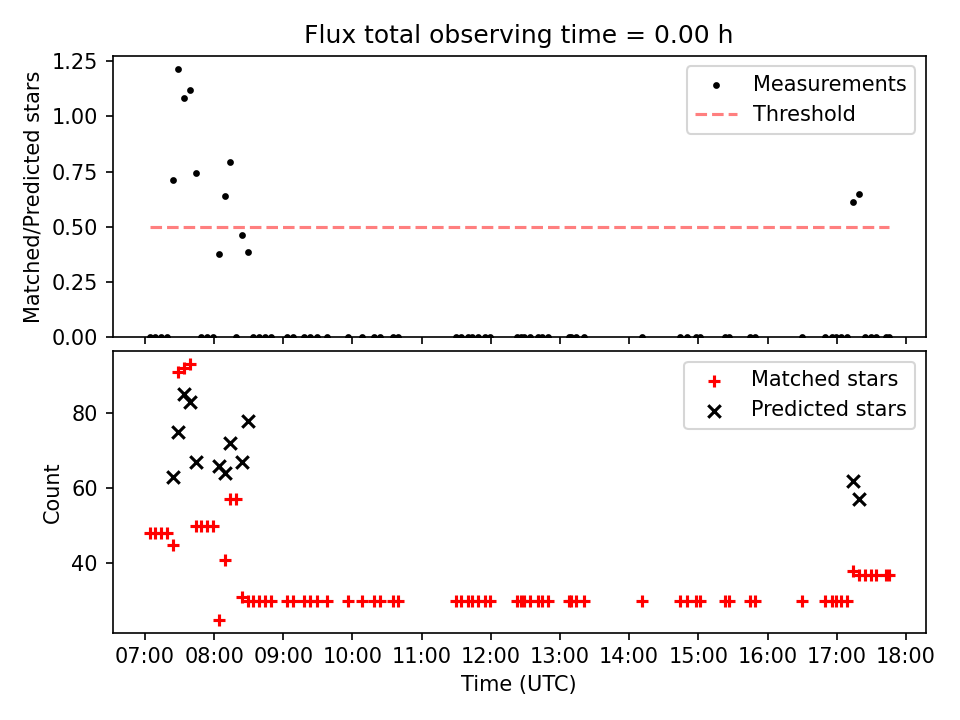 Flux total observing time = 0.00 h

Matched/Predicted stars

1.25
1.00
0.75
0.50
0.25
0.00

Measurements
Threshold

Count

80
60
40

Matched stars
Predicted stars

07:00 08:00 09:00 10:00 11:00 12:00 13:00 14:00 15:00 16:00 17:00 18:00

Time (UTC)